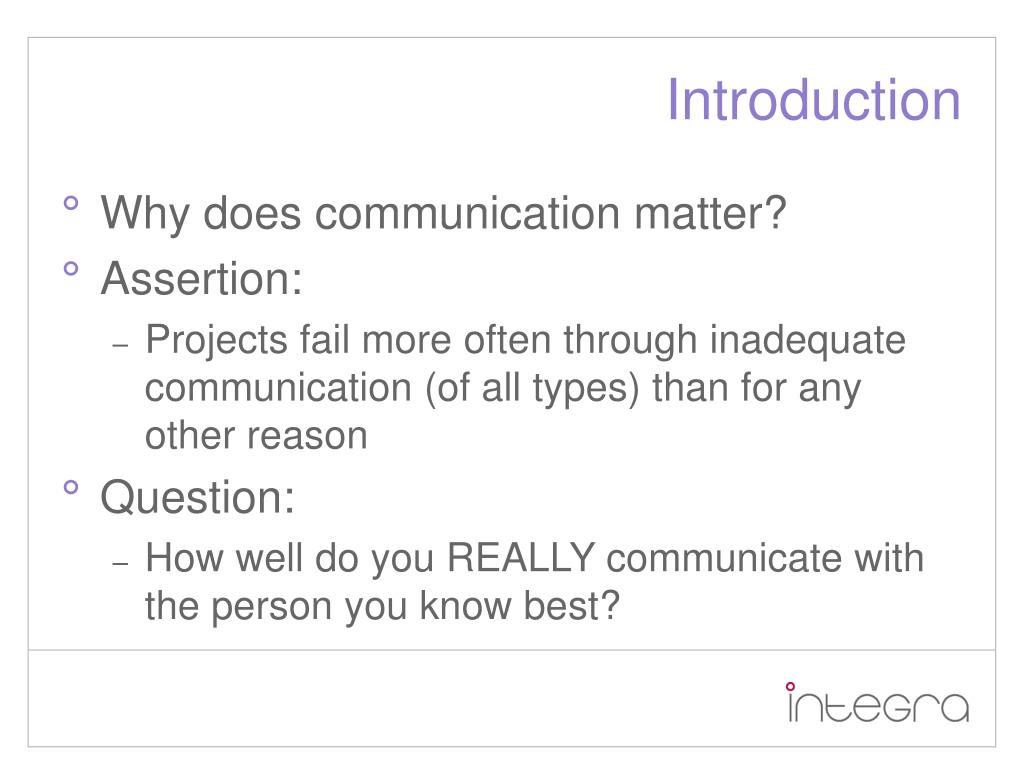 Introduction

° Why does communication matter?
° Assertion:
– Projects fail more often through inadequate communication (of all types) than for any other reason
° Question:
– How well do you REALLY communicate with the person you know best?

integra